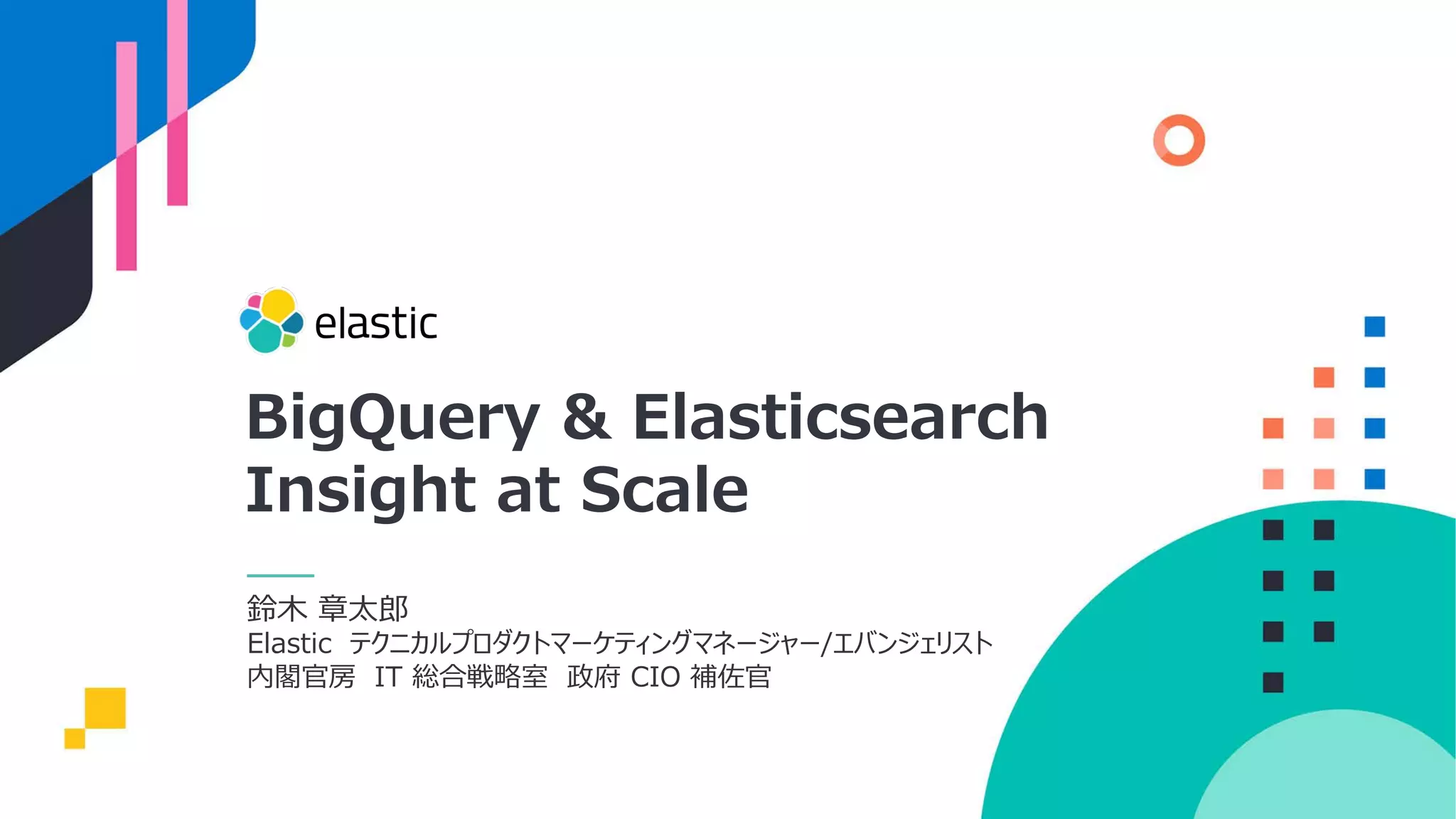 elastic

BigQuery & Elasticsearch
Insight at Scale

鈴木 章太郎
Elastic テクニカルプロダクトマーケティングマネージャー/エバンジェリスト
内閣官房 IT 総合戦略室 政府 CIO 補佐官